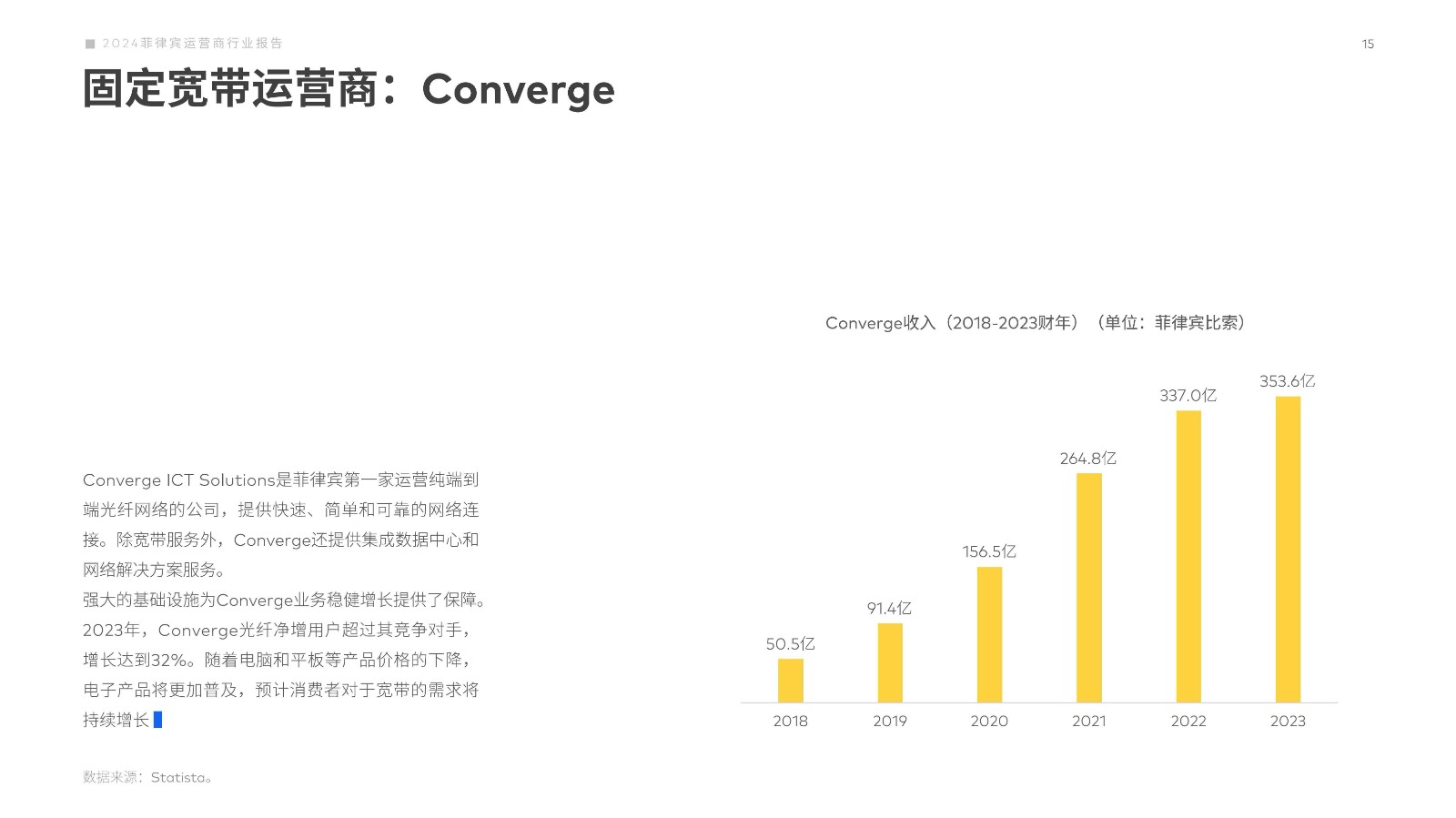 2024菲律宾运营商行业报告

15

固定宽带运营商：Converge

Converge ICT Solutions是菲律宾第一家运营纯端到端光纤网络的公司，提供快速、简单和可靠的网络连接。除宽带服务外，Converge还提供集成数据中心和网络解决方案服务。
强大的基础设施为Converge业务稳健增长提供了保障。2023年，Converge光纤净增用户超过其竞争对手，增长达到32%。随着电脑和平板等产品价格的下降，电子产品将更加普及，预计消费者对于宽带的需求将持续增长

数据来源：Statista。

Converge收入（2018-2023财年）（单位：菲律宾比索）

50.5亿
91.4亿
156.5亿
264.8亿
337.0亿
353.6亿

2018
2019
2020
2021
2022
2023